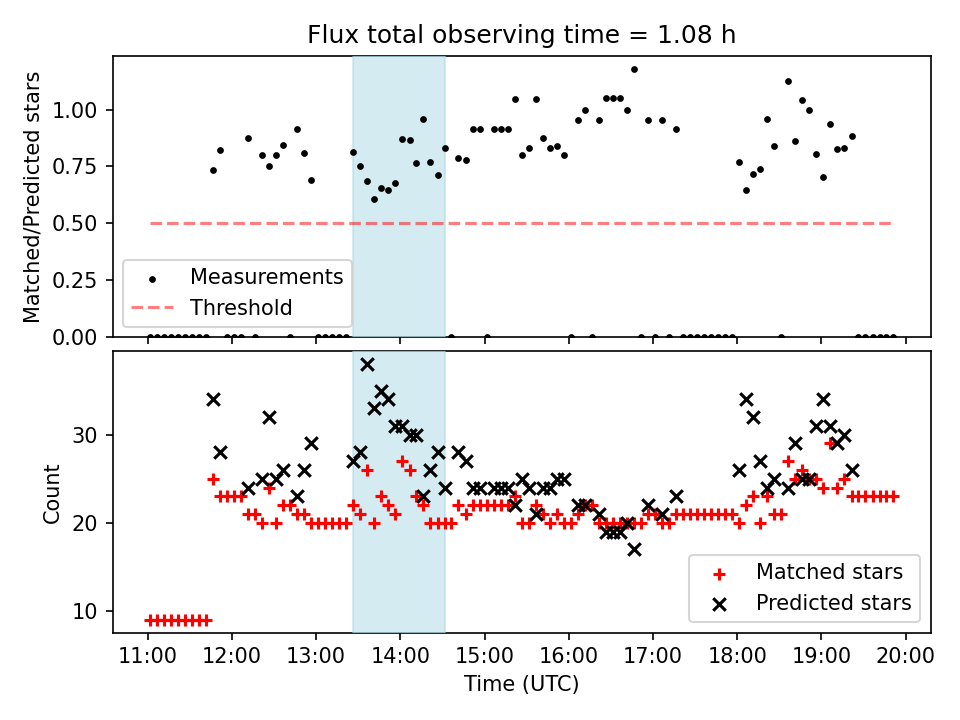 Flux total observing time = 1.08 h

Matched/Predicted stars

1.00
0.75
0.50
0.25
0.00

Measurements
Threshold

Count

30
20
10

Matched stars
Predicted stars

11:00 12:00 13:00 14:00 15:00 16:00 17:00 18:00 19:00 20:00

Time (UTC)